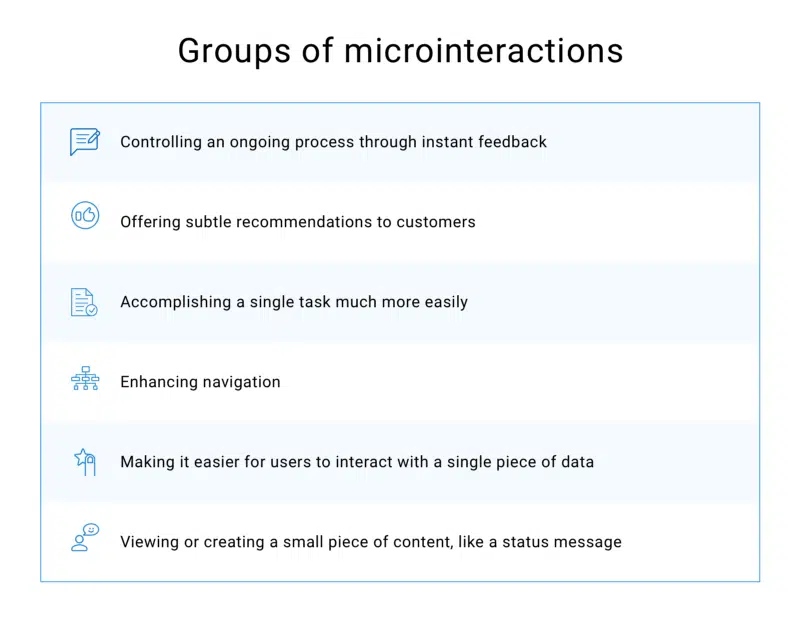 Groups of microinteractions

Controlling an ongoing process through instant feedback

Offering subtle recommendations to customers

Accomplishing a single task much more easily

Enhancing navigation

Making it easier for users to interact with a single piece of data

Viewing or creating a small piece of content, like a status message